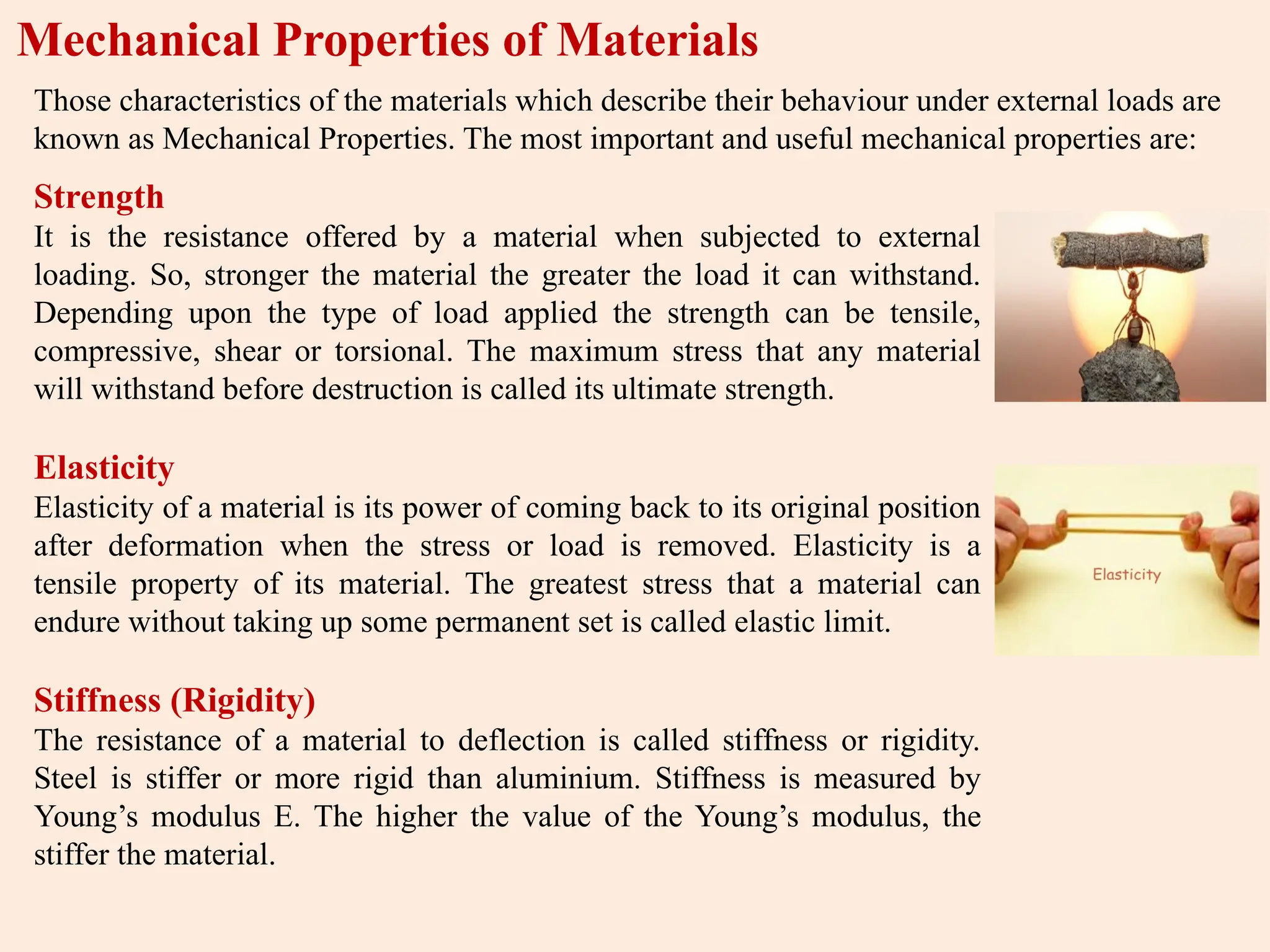 Mechanical Properties of Materials

Those characteristics of the materials which describe their behaviour under external loads are known as Mechanical Properties. The most important and useful mechanical properties are:

Strength

It is the resistance offered by a material when subjected to external loading. So, stronger the material the greater the load it can withstand. Depending upon the type of load applied the strength can be tensile, compressive, shear or torsional. The maximum stress that any material will withstand before destruction is called its ultimate strength.

Elasticity

Elasticity of a material is its power of coming back to its original position after deformation when the stress or load is removed. Elasticity is a tensile property of its material. The greatest stress that a material can endure without taking up some permanent set is called elastic limit.

Elasticity

Stiffness (Rigidity)

The resistance of a material to deflection is called stiffness or rigidity. Steel is stiffer or more rigid than aluminium. Stiffness is measured by Young’s modulus E. The higher the value of the Young’s modulus, the stiffer the material.